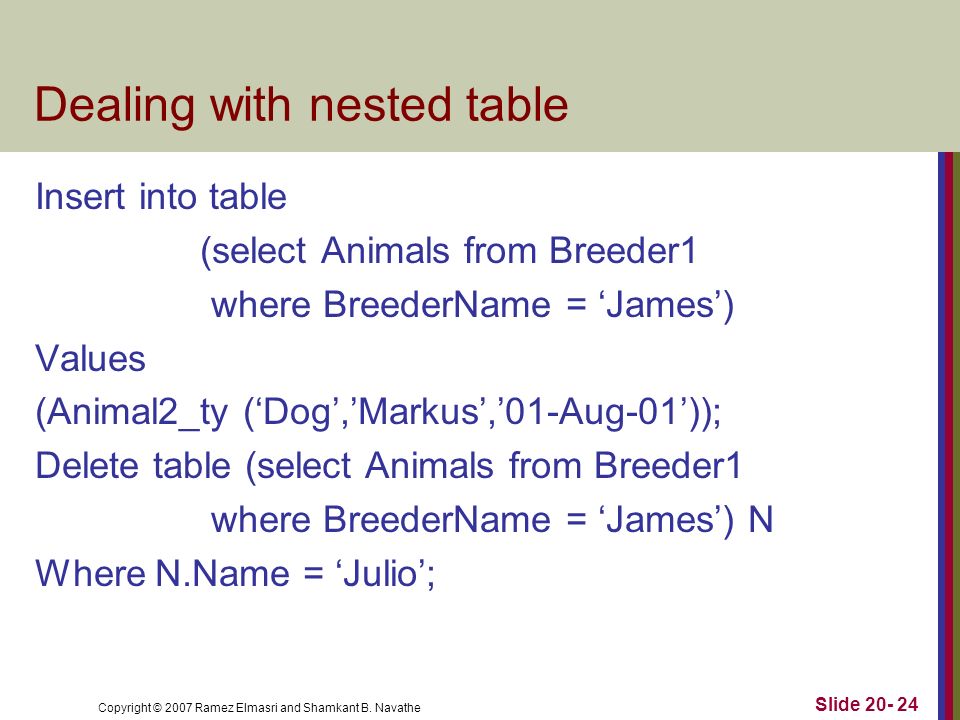 Dealing with nested table

Insert into table
(select Animals from Breeder1
where BreederName = ‘James’)
Values
(Animal2_ty (‘Dog’,’Markus’,’01-Aug-01’));
Delete table (select Animals from Breeder1
where BreederName = ‘James’) N
Where N.Name = ‘Julio’;

Copyright © 2007 Ramez Elmasri and Shamkant B. Navathe

Slide 20- 24